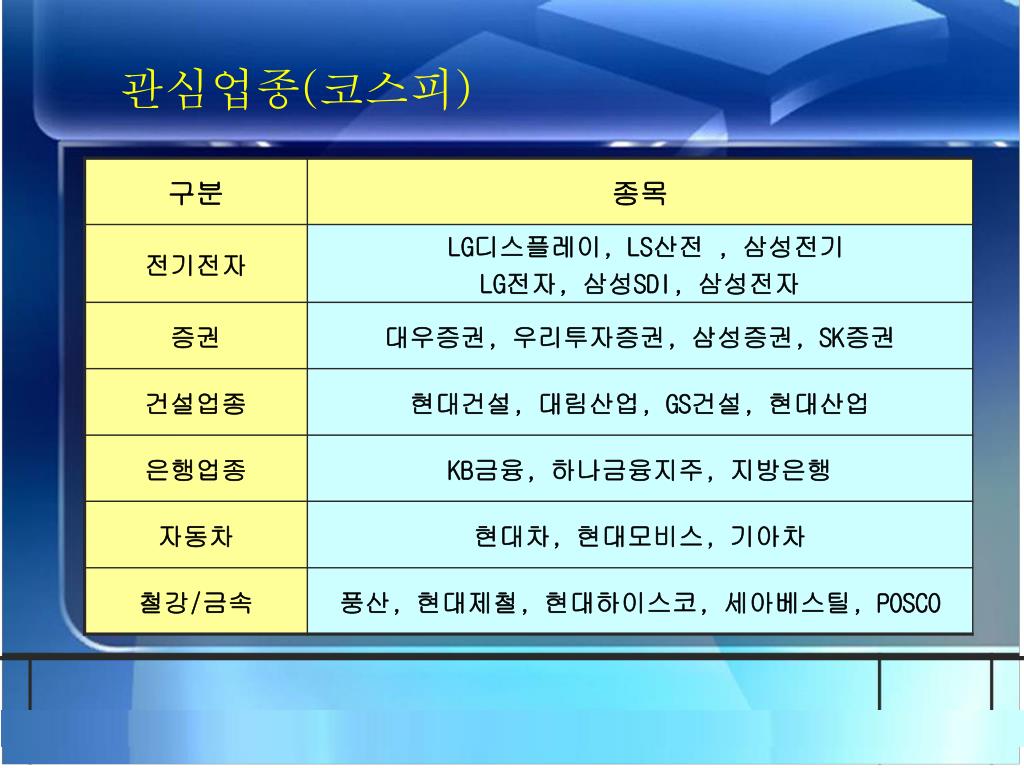 관심업종(코스피)

| 구분 | 종목 |
|---|---|
| 전기전자 | LG디스플레이, LS산전 , 삼성전기 LG전자, 삼성SDI, 삼성전자 |
| 증권 | 대우증권, 우리투자증권, 삼성증권, SK증권 |
| 건설업종 | 현대건설, 대림산업, GS건설, 현대산업 |
| 은행업종 | KB금융, 하나금융지주, 지방은행 |
| 자동차 | 현대차, 현대모비스, 기아차 |
| 철강/금속 | 풍산, 현대제철, 현대하이스코, 세아베스틸, POSCO |